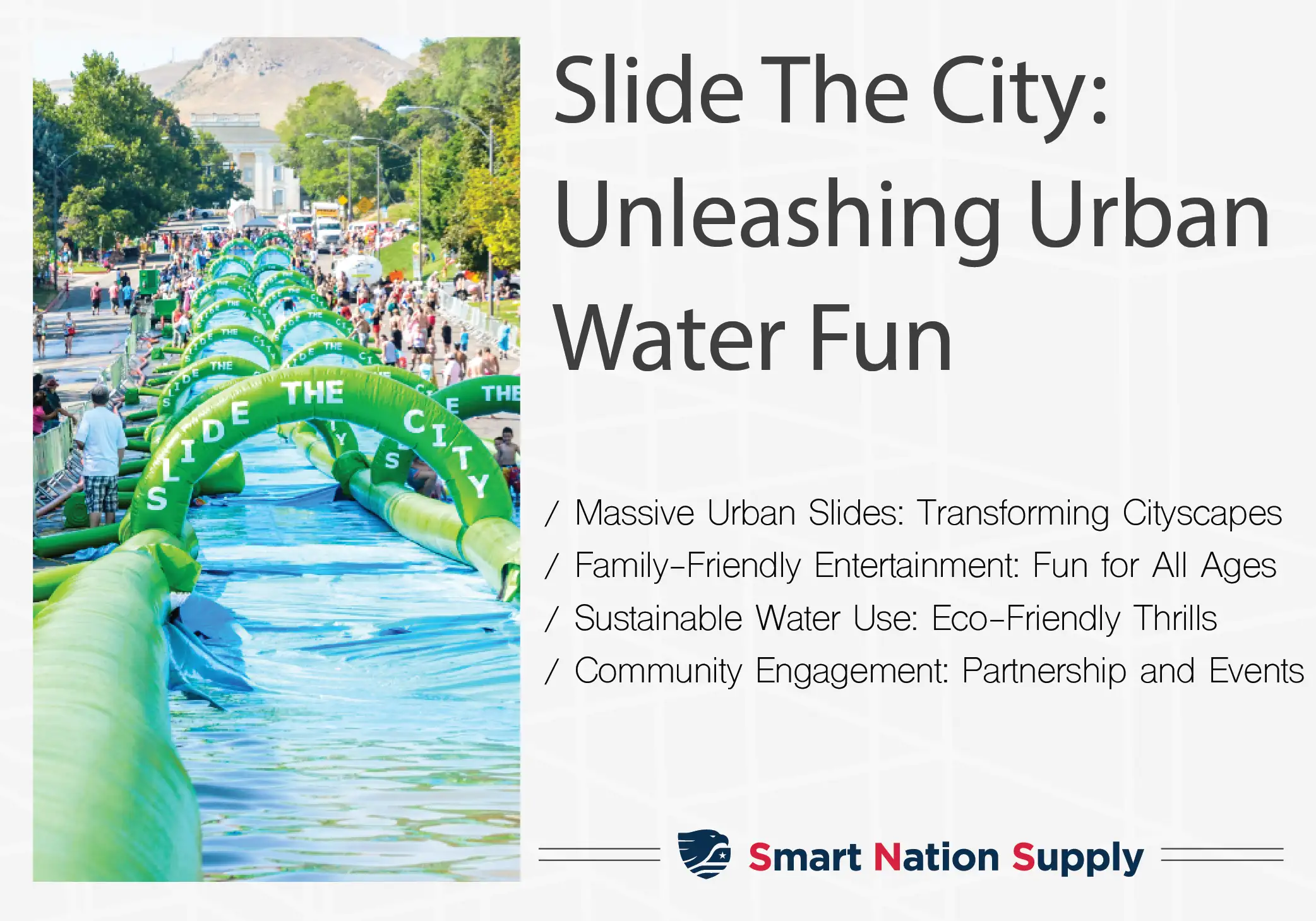 SLIDE THE CITY

Slide The City: Unleashing Urban Water Fun

/ Massive Urban Slides: Transforming Cityscapes
/ Family-Friendly Entertainment: Fun for All Ages
/ Sustainable Water Use: Eco-Friendly Thrills
/ Community Engagement: Partnership and Events

Smart Nation Supply